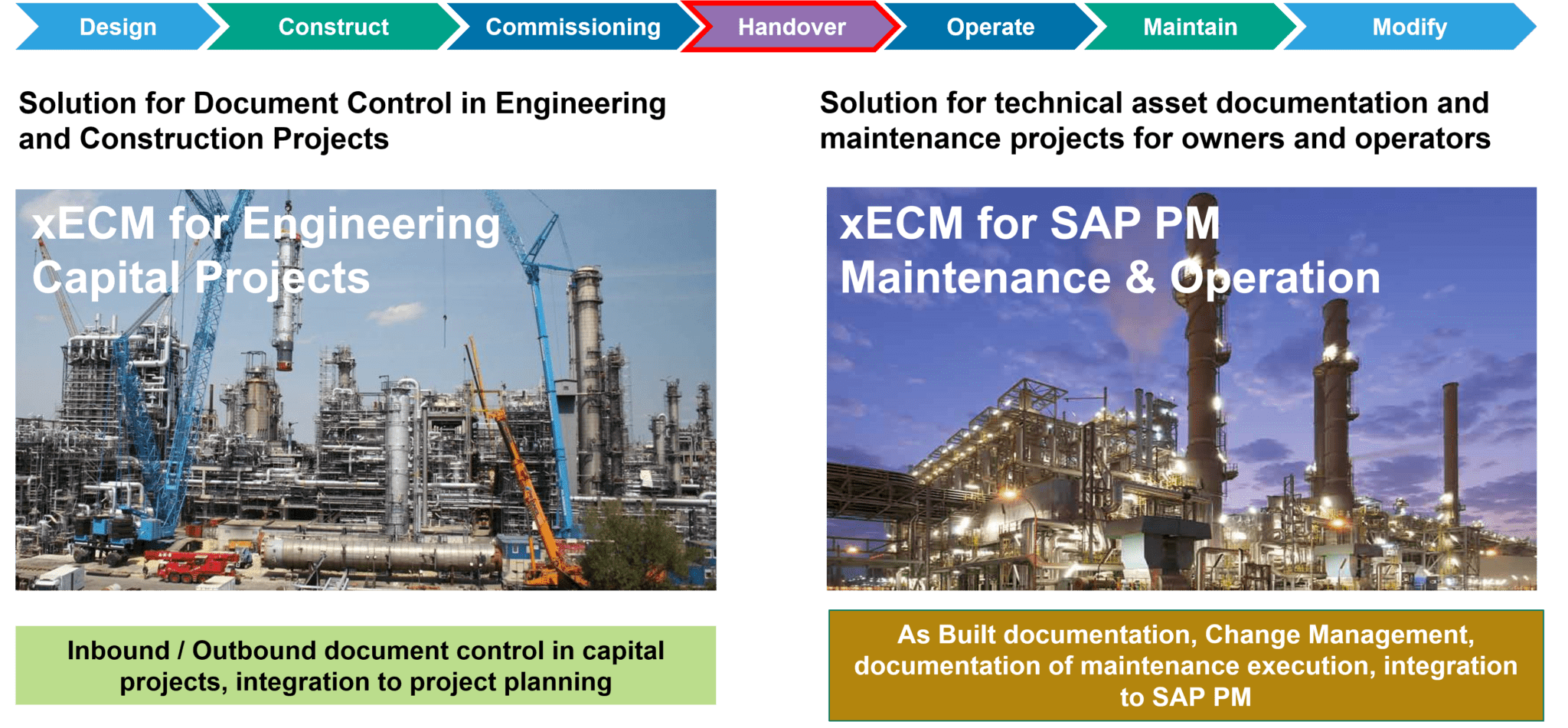 Design Construct Commissioning Handover Operate Maintain Modify

Solution for Document Control in Engineering and Construction Projects

xECM for Engineering Capital Projects

Inbound / Outbound document control in capital projects, integration to project planning

Solution for technical asset documentation and maintenance projects for owners and operators

xECM for SAP PM Maintenance & Operation

As Built documentation, Change Management, documentation of maintenance execution, integration to SAP PM